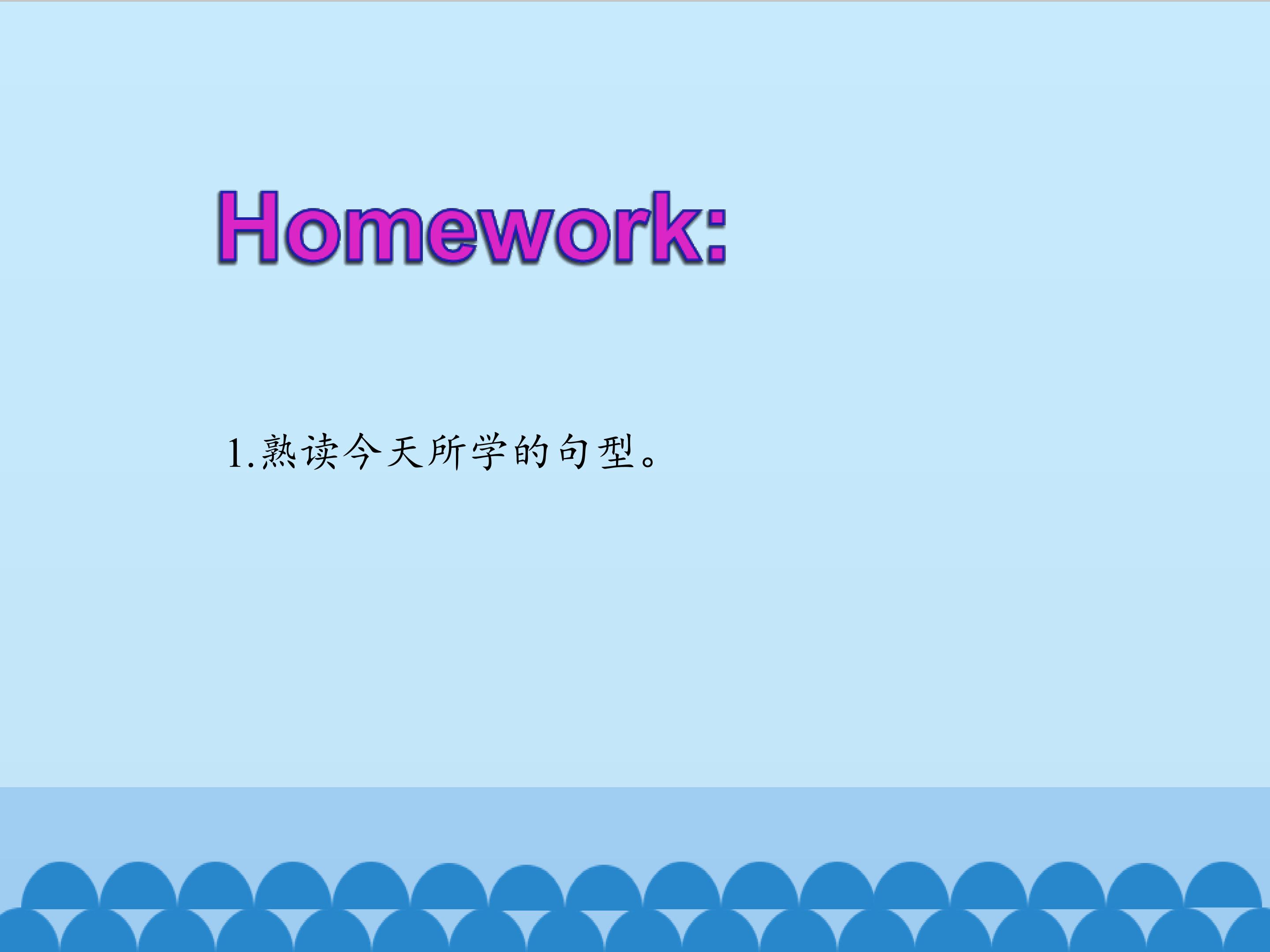 Homework:

1.熟读今天所学的句型。